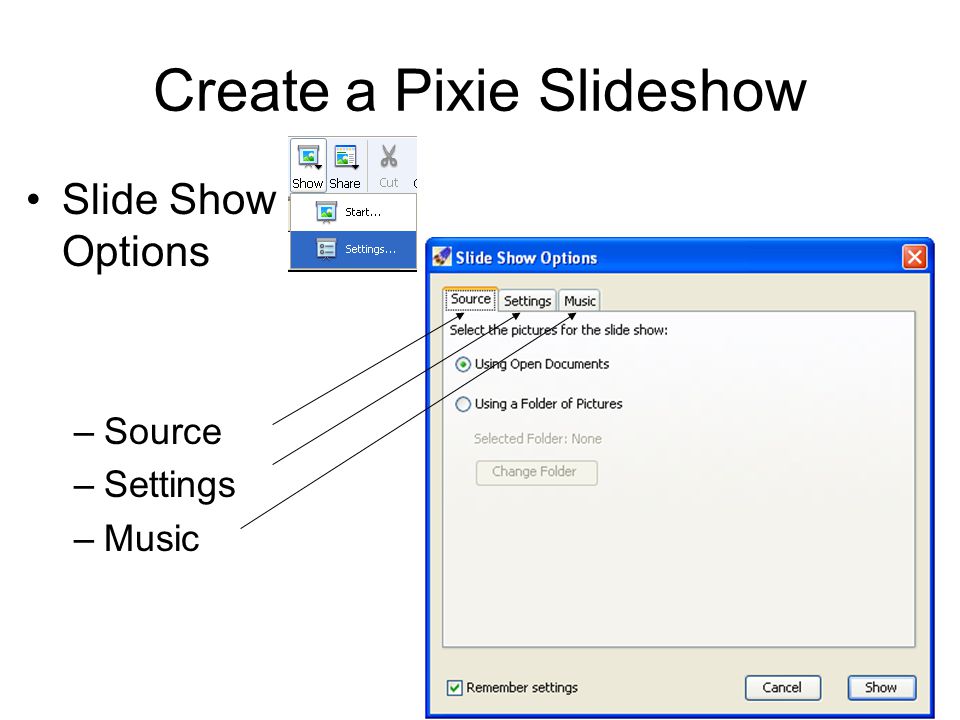 Create a Pixie Slideshow

• Slide Show Options

Show Share Cut

Start...

Settings...

– Source
– Settings
– Music

Slide Show Options

Source Settings Music

Select the pictures for the slide show:

Using Open Documents

Using a Folder of Pictures

Selected Folder: None

Change Folder

Remember settings

Cancel

Show